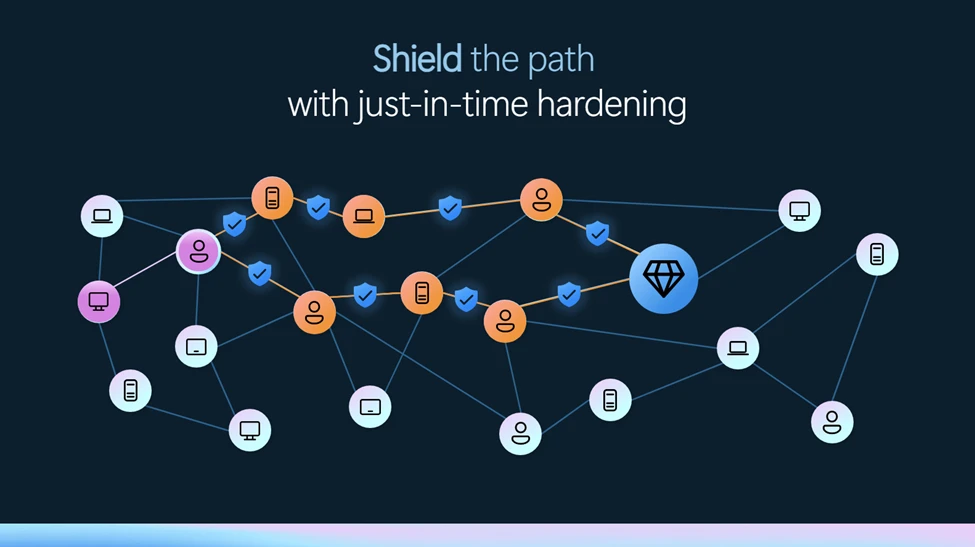 Shield the path
with just-in-time hardening